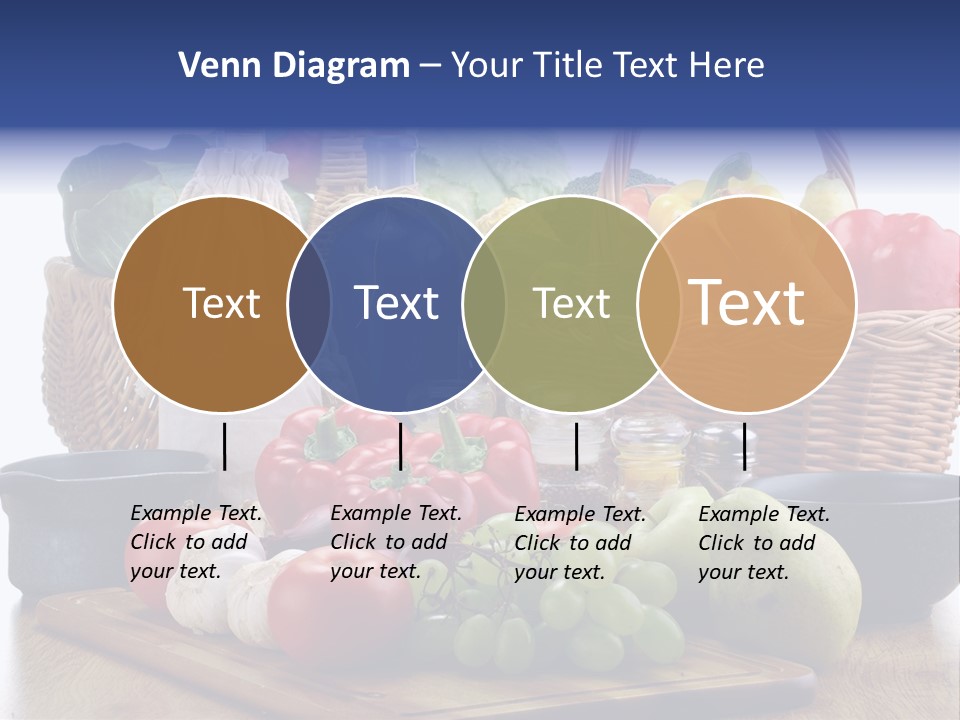 Venn Diagram – Your Title Text Here

Text

Text

Text

Text

Example Text. Click to add your text.

Example Text. Click to add your text.

Example Text. Click to add your text.

Example Text. Click to add your text.